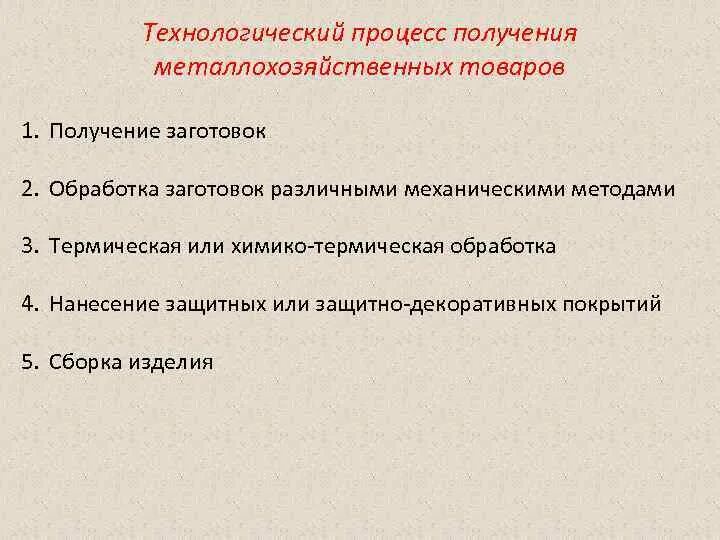 Технологический процесс получения металлохозяйственных товаров

1. Получение заготовок

2. Обработка заготовок различными механическими методами

3. Термическая или химико-термическая обработка

4. Нанесение защитных или защитно-декоративных покрытий

5. Сборка изделия